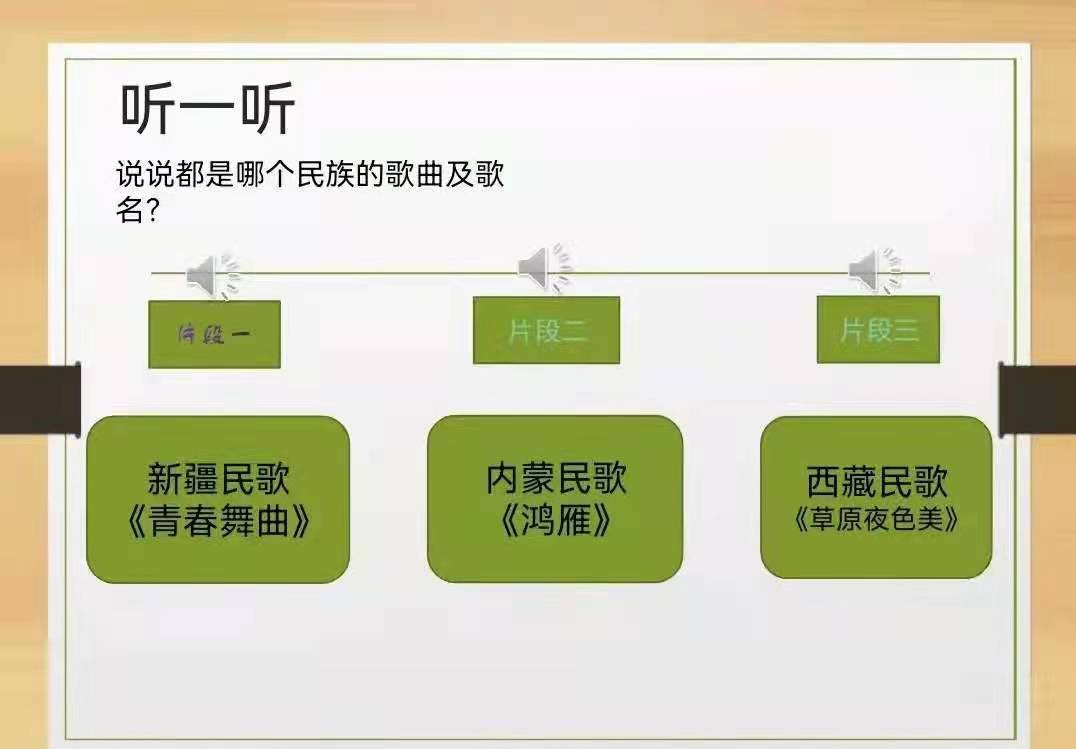 听一听

说说都是哪个民族的歌曲及歌名？

片段一

片段二

片段三

新疆民歌
《青春舞曲》

内蒙民歌
《鸿雁》

西藏民歌
《草原夜色美》